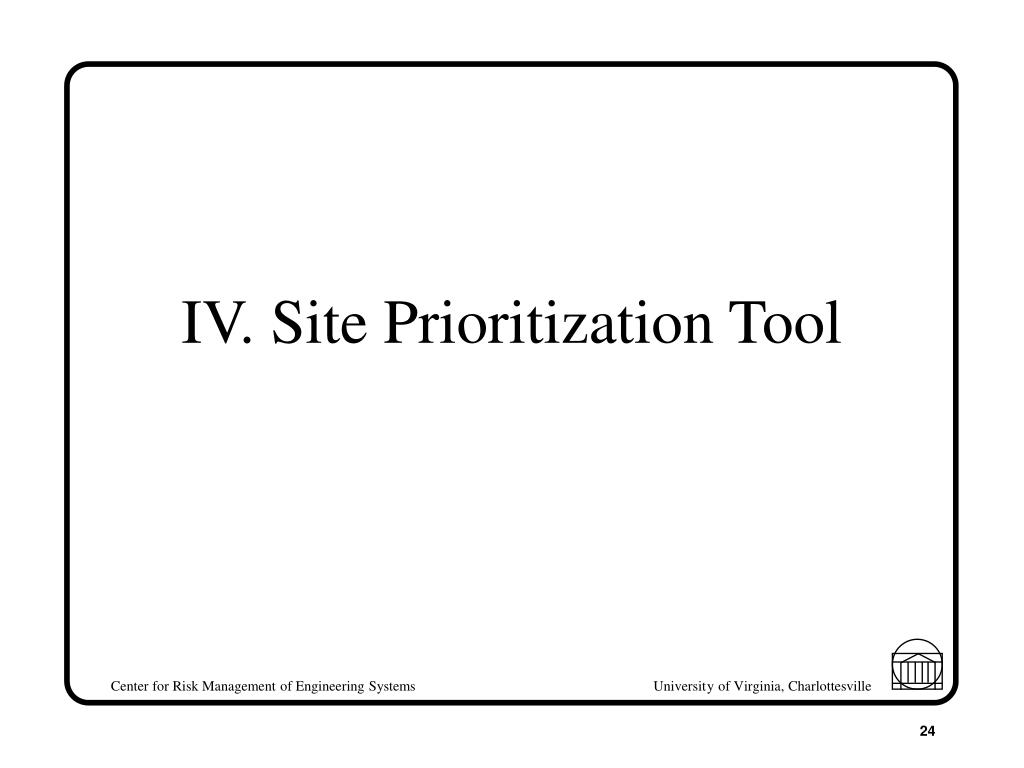 IV. Site Prioritization Tool

Center for Risk Management of Engineering Systems

University of Virginia, Charlottesville

24